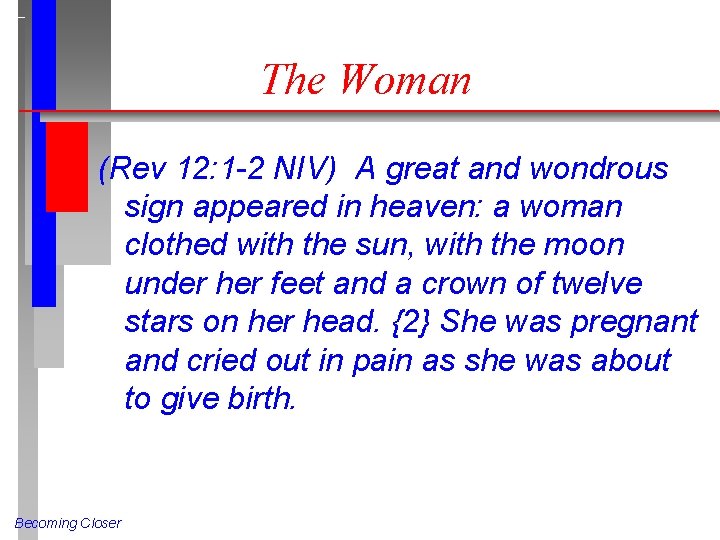 The Woman

(Rev 12:1-2 NIV) A great and wondrous sign appeared in heaven: a woman clothed with the sun, with the moon under her feet and a crown of twelve stars on her head. {2} She was pregnant and cried out in pain as she was about to give birth.

Becoming Closer